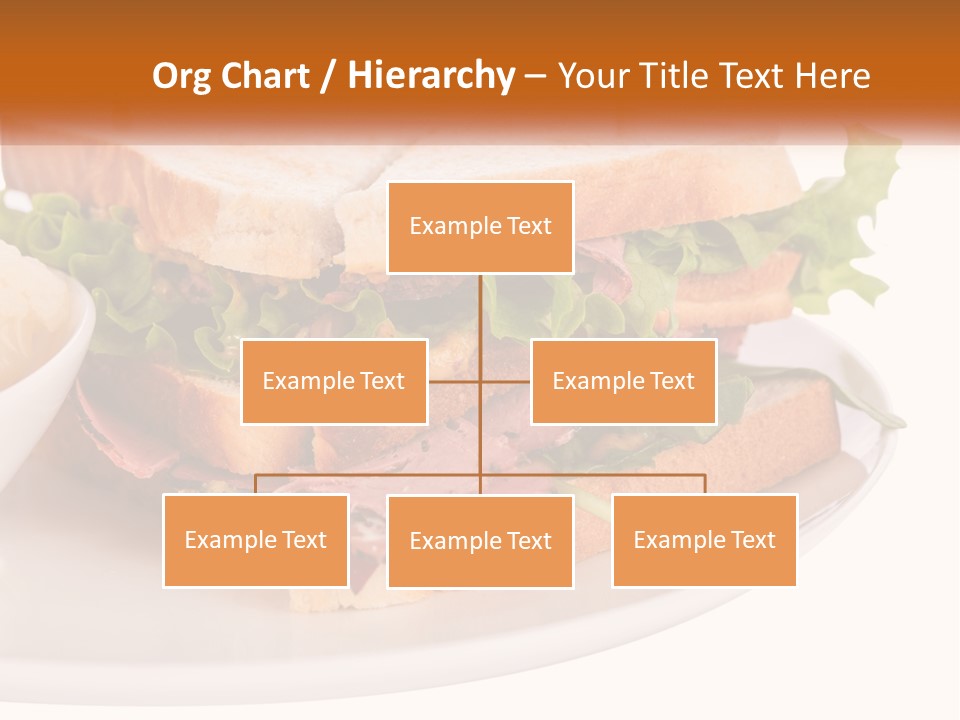 Org Chart / Hierarchy – Your Title Text Here

Example Text

Example Text

Example Text

Example Text

Example Text

Example Text